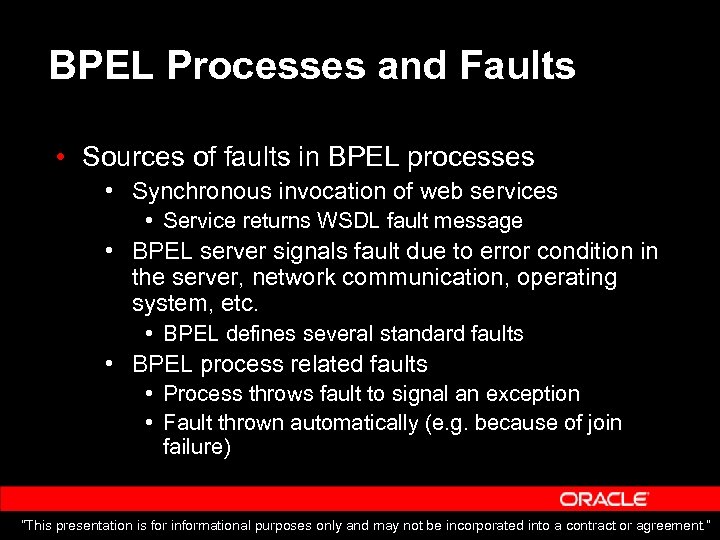 BPEL Processes and Faults

• Sources of faults in BPEL processes
  • Synchronous invocation of web services
    • Service returns WSDL fault message
  • BPEL server signals fault due to error condition in the server, network communication, operating system, etc.
    • BPEL defines several standard faults
  • BPEL process related faults
    • Process throws fault to signal an exception
    • Fault thrown automatically (e.g. because of join failure)

ORACLE

"This presentation is for informational purposes only and may not be incorporated into a contract or agreement."